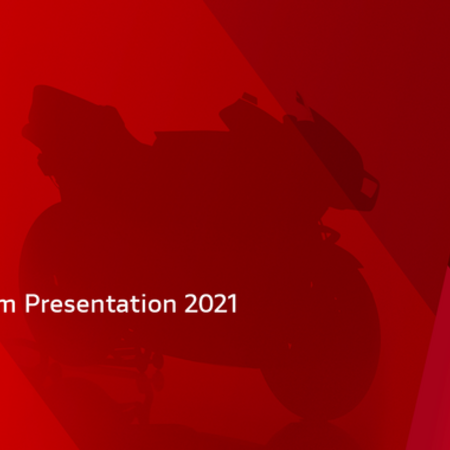 m Presentation 2021